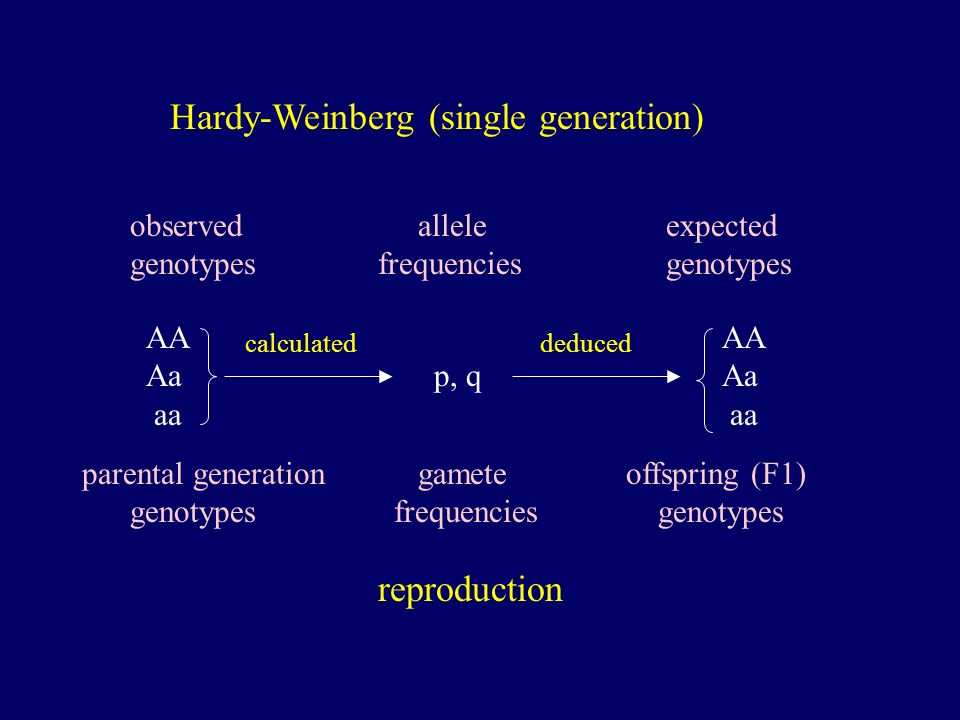 Hardy-Weinberg (single generation)

observed genotypes

allele frequencies

expected genotypes

AA
Aa
aa

calculated

p, q

deduced

AA
Aa
aa

parental generation genotypes

gamete frequencies

offspring (F1) genotypes

reproduction